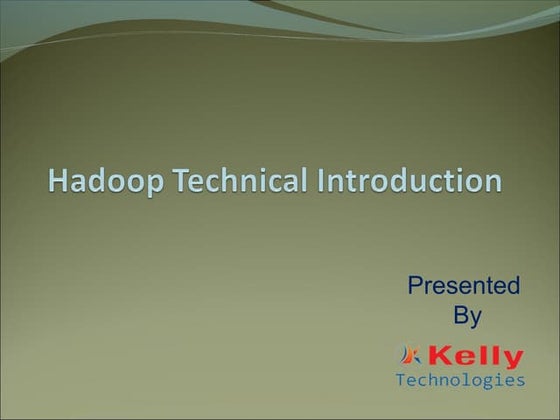 Hadoop Technical Introduction

Presented By

Kelly
Technologies